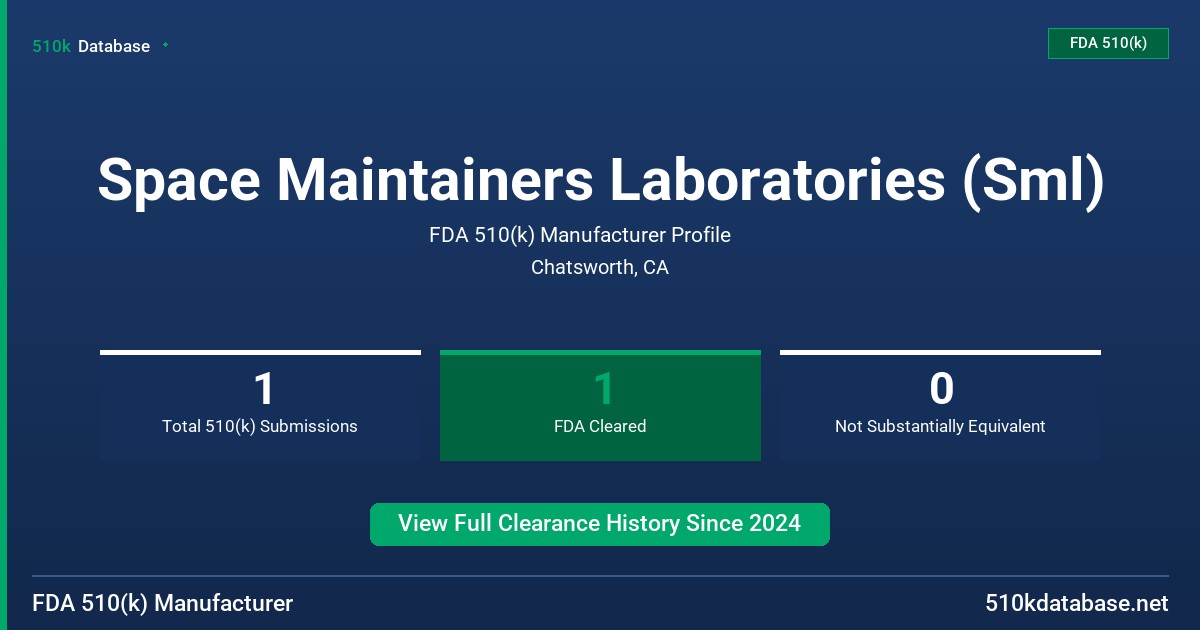 510k Database

FDA 510(k)

Space Maintainers Laboratories (Sml)

FDA 510(k) Manufacturer Profile

Chatsworth, CA

1
Total 510(k) Submissions

1
FDA Cleared

0
Not Substantially Equivalent

View Full Clearance History Since 2024

FDA 510(k) Manufacturer

510kdatabase.net